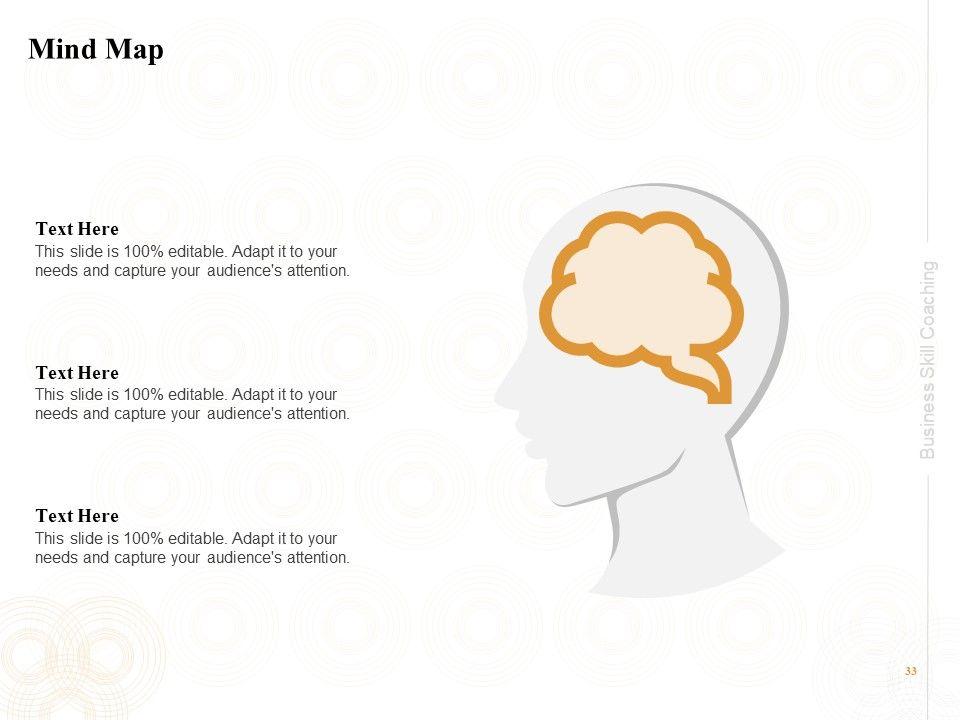 Mind Map

Text Here
This slide is 100% editable. Adapt it to your needs and capture your audience's attention.

Text Here
This slide is 100% editable. Adapt it to your needs and capture your audience's attention.

Text Here
This slide is 100% editable. Adapt it to your needs and capture your audience's attention.

Business Skill Coaching

33